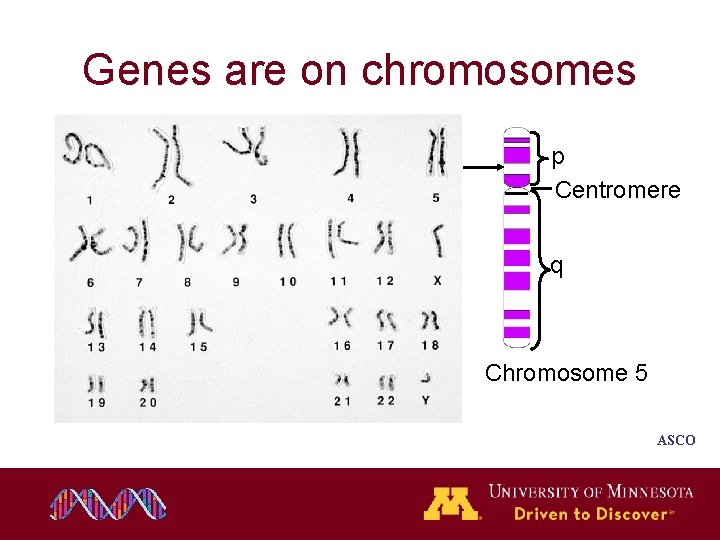 Genes are on chromosomes

1 2 3 4 5
6 7 8 9 10 11 12 X
13 14 15 16 17 18
19 20 21 22 Y

p
Centromere
q
Chromosome 5

ASCO

M UNIVERSITY OF MINNESOTA
Driven to Discover℠